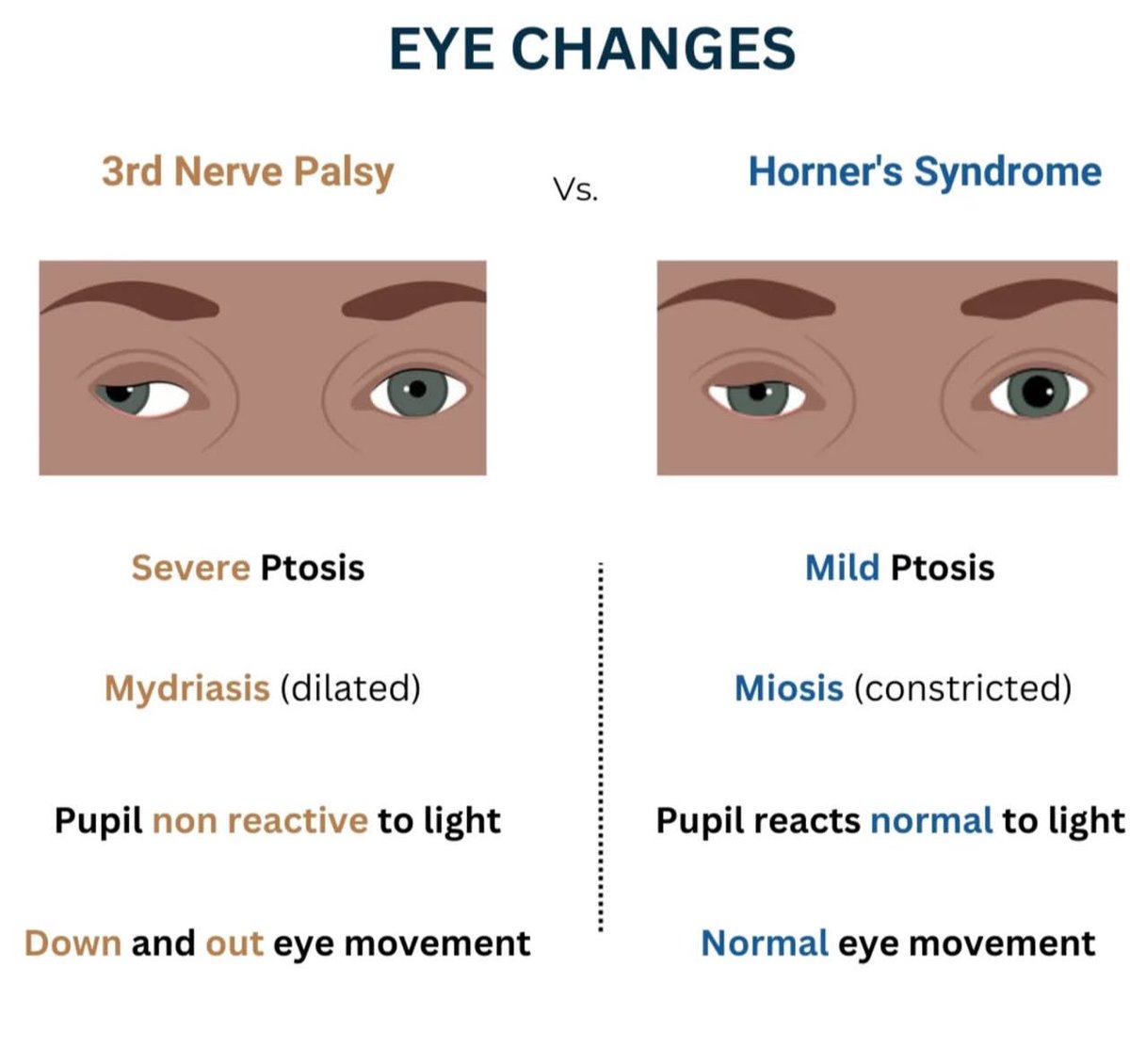 EYE CHANGES

3rd Nerve Palsy

Vs.

Horner's Syndrome

Severe Ptosis

Mydriasis (dilated)

Pupil non reactive to light

Down and out eye movement

Mild Ptosis

Miosis (constricted)

Pupil reacts normal to light

Normal eye movement